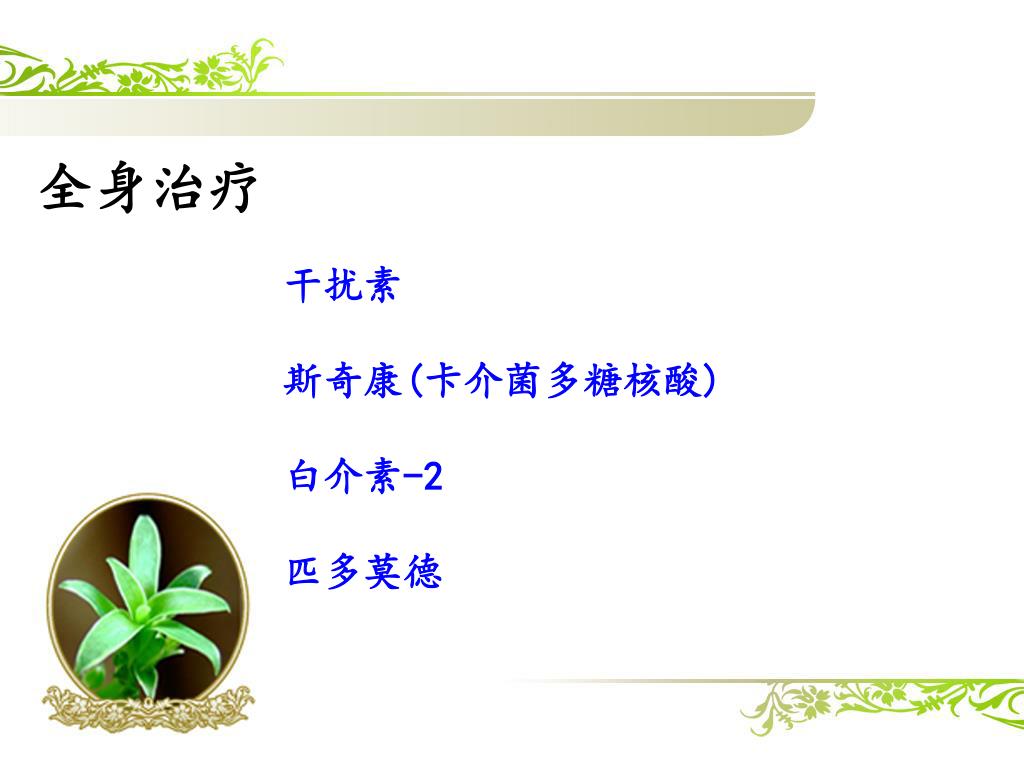 全身治疗

干扰素

斯奇康(卡介菌多糖核酸)

白介素-2

匹多莫德